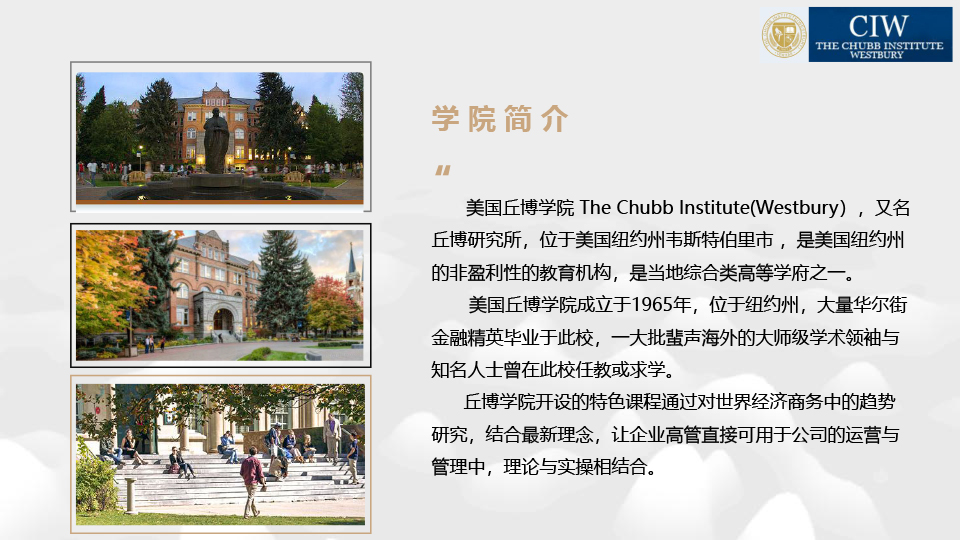 CIW
THE CHUBB INSTITUTE
WESTBURY

学院简介

"

美国丘博学院 The Chubb Institute(Westbury），又名丘博研究所，位于美国纽约州韦斯特伯里市，是美国纽约州的非盈利性的教育机构，是当地综合类高等学府之一。

美国丘博学院成立于1965年，位于纽约州，大量华尔街金融精英毕业于此校，一大批蜚声海外的大师级学术领袖与知名人士曾在此校任教或求学。

丘博学院开设的特色课程通过对世界经济商务中的趋势研究，结合最新理念，让企业高管直接可用于公司的运营与管理中，理论与实操相结合。